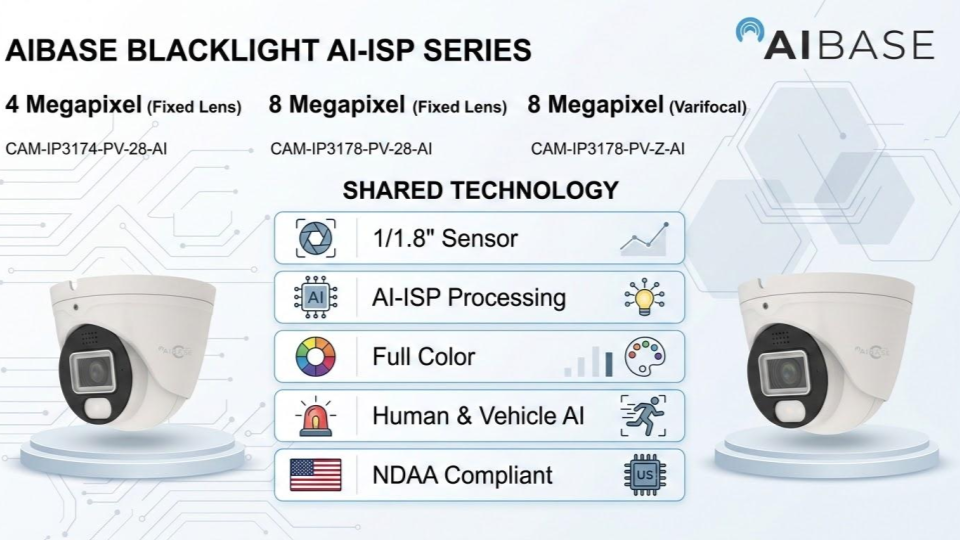 AIBASE BLACKLIGHT AI-ISP SERIES

AIBASE

4 Megapixel (Fixed Lens)
CAM-IP3174-PV-28-AI

8 Megapixel (Fixed Lens)
CAM-IP3178-PV-28-AI

8 Megapixel (Varifocal)
CAM-IP3178-PV-Z-AI

SHARED TECHNOLOGY

1/1.8" Sensor

AI

AI-ISP Processing

Full Color

Human & Vehicle AI

NDAA Compliant

US